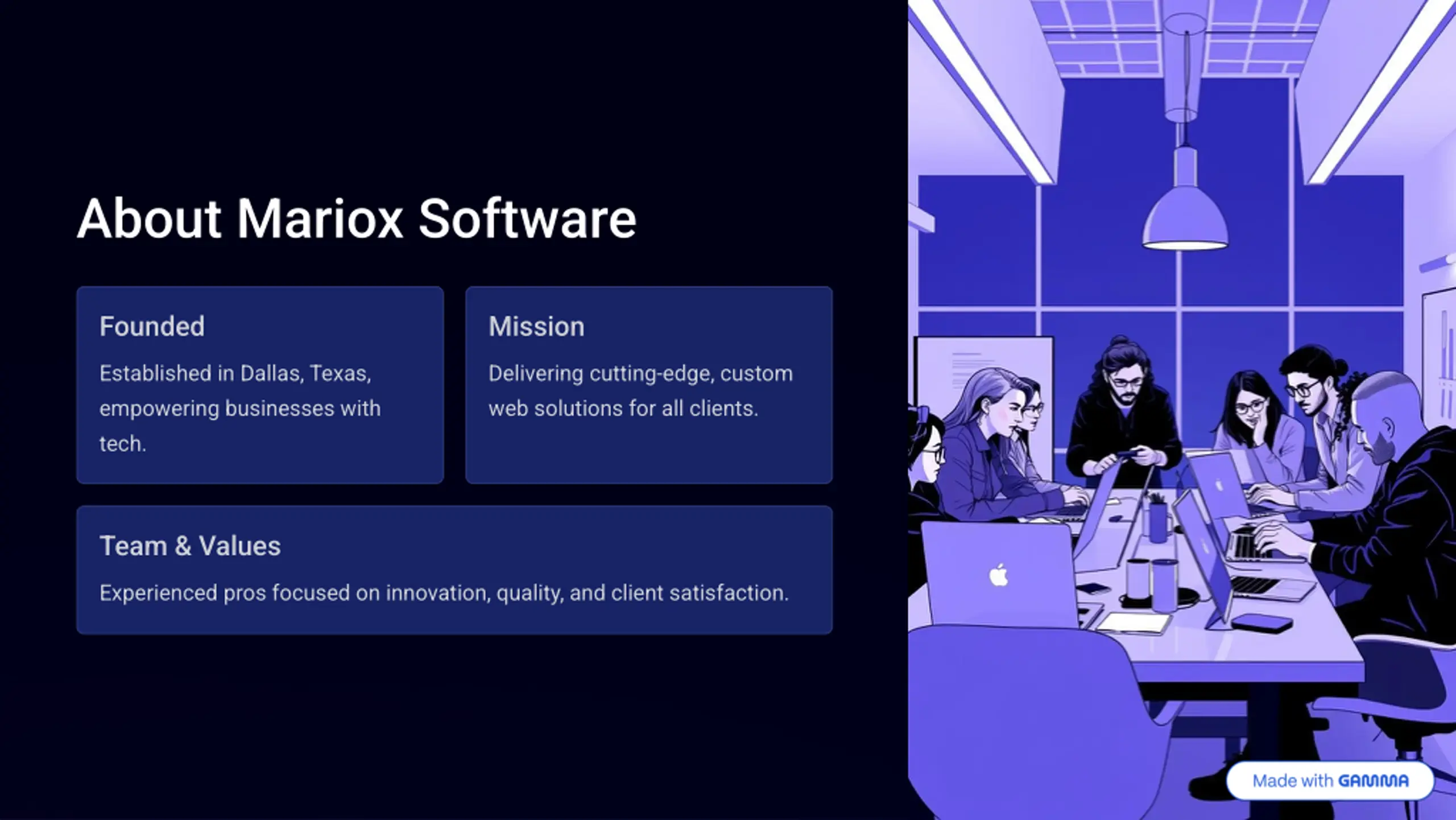 About Mariox Software

Founded

Established in Dallas, Texas, empowering businesses with tech.

Mission

Delivering cutting-edge, custom web solutions for all clients.

Team & Values

Experienced pros focused on innovation, quality, and client satisfaction.

Made with GAMMA